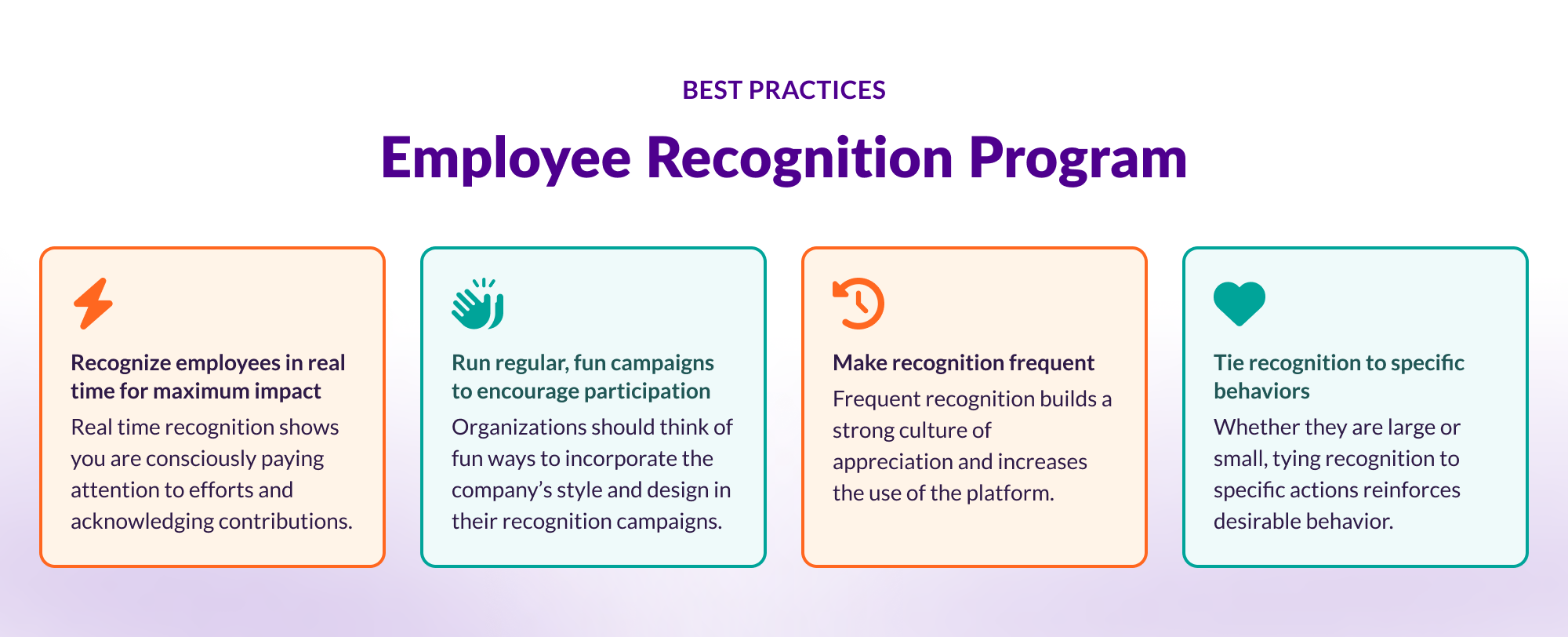 BEST PRACTICES

Employee Recognition Program

Recognize employees in real time for maximum impact

Real time recognition shows you are consciously paying attention to efforts and acknowledging contributions.

Run regular, fun campaigns to encourage participation

Organizations should think of fun ways to incorporate the company's style and design in their recognition campaigns.

Make recognition frequent

Frequent recognition builds a strong culture of appreciation and increases the use of the platform.

Tie recognition to specific behaviors

Whether they are large or small, tying recognition to specific actions reinforces desirable behavior.